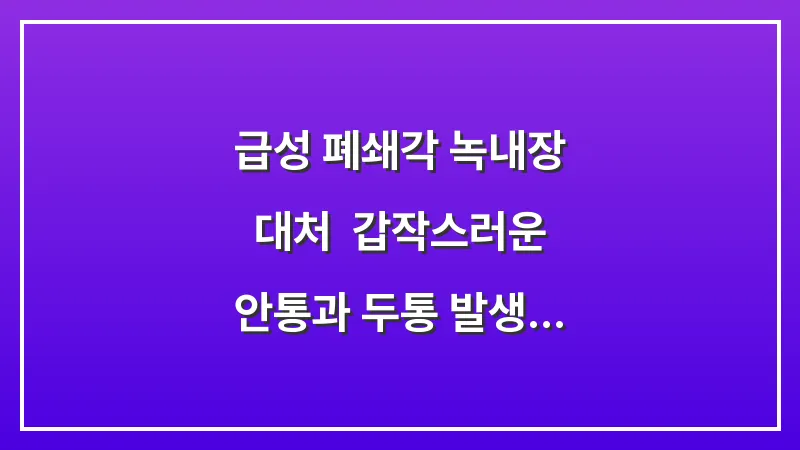 급성 폐쇄각 녹내장 대처  갑작스러운 안통과 두통 발생...